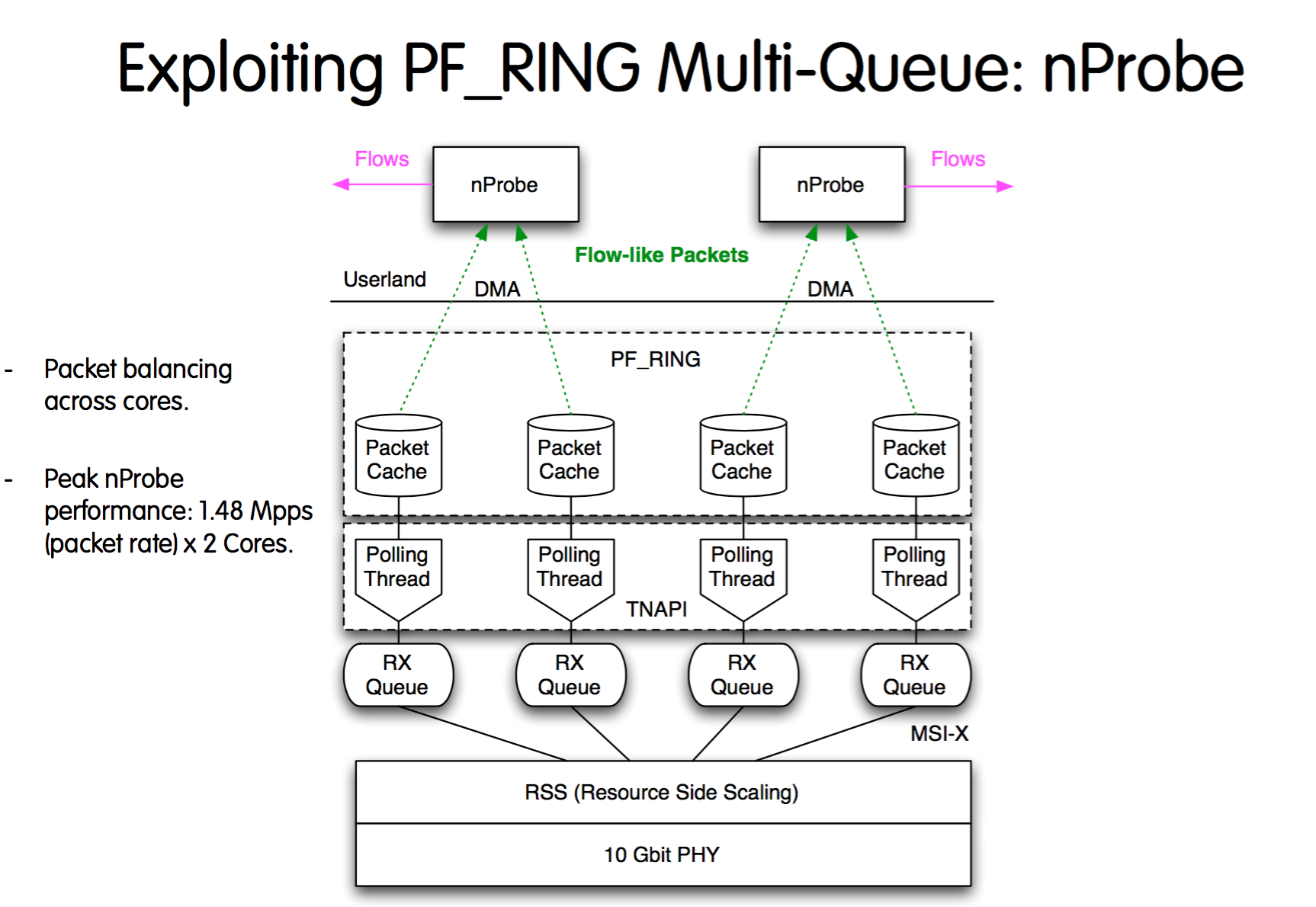 Exploiting PF_RING Multi-Queue: nProbe

- Packet balancing across cores.

- Peak nProbe performance: 1.48 Mpps (packet rate) x 2 Cores.

Flows

nProbe

nProbe

Flows

Flow-like Packets

Userland

DMA

DMA

PF_RING

Packet Cache

Packet Cache

Packet Cache

Packet Cache

Polling Thread

Polling Thread

Polling Thread

Polling Thread

TNAPI

RX Queue

RX Queue

RX Queue

RX Queue

MSI-X

RSS (Resource Side Scaling)

10 Gbit PHY